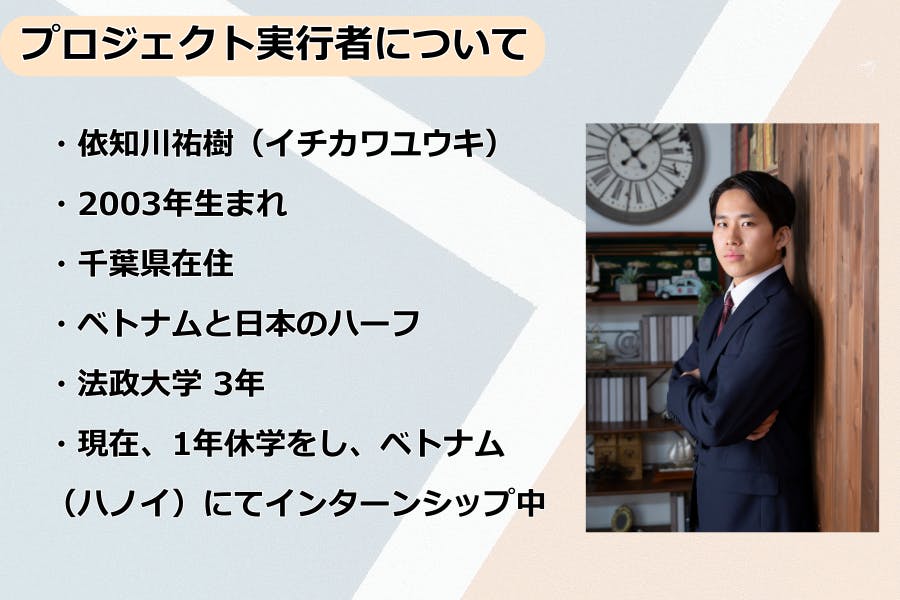 プロジェクト実行者について

・依知川祐樹（イチカワユウキ）

・2003年生まれ

・千葉県在住

・ベトナムと日本のハーフ

・法政大学 3年

・現在、1年休学をし、ベトナム（ハノイ）にてインターンシップ中